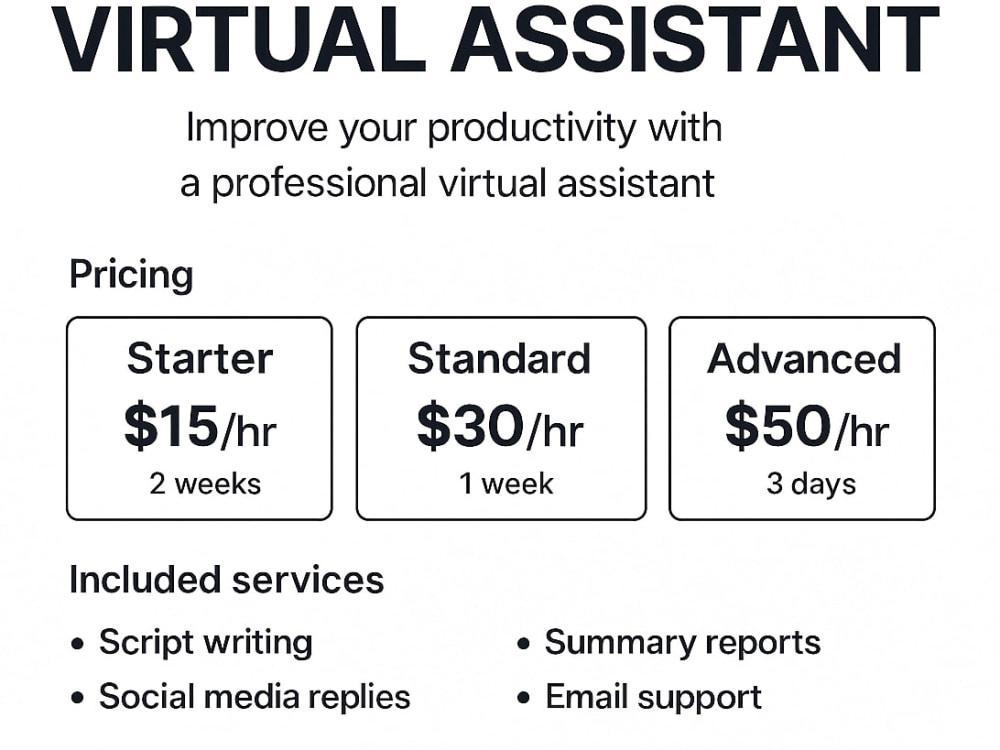 VIRTUAL ASSISTANT

Improve your productivity with a professional virtual assistant

Pricing

Starter
$15/hr
2 weeks

Standard
$30/hr
1 week

Advanced
$50/hr
3 days

Included services

• Script writing
• Social media replies

• Summary reports
• Email support